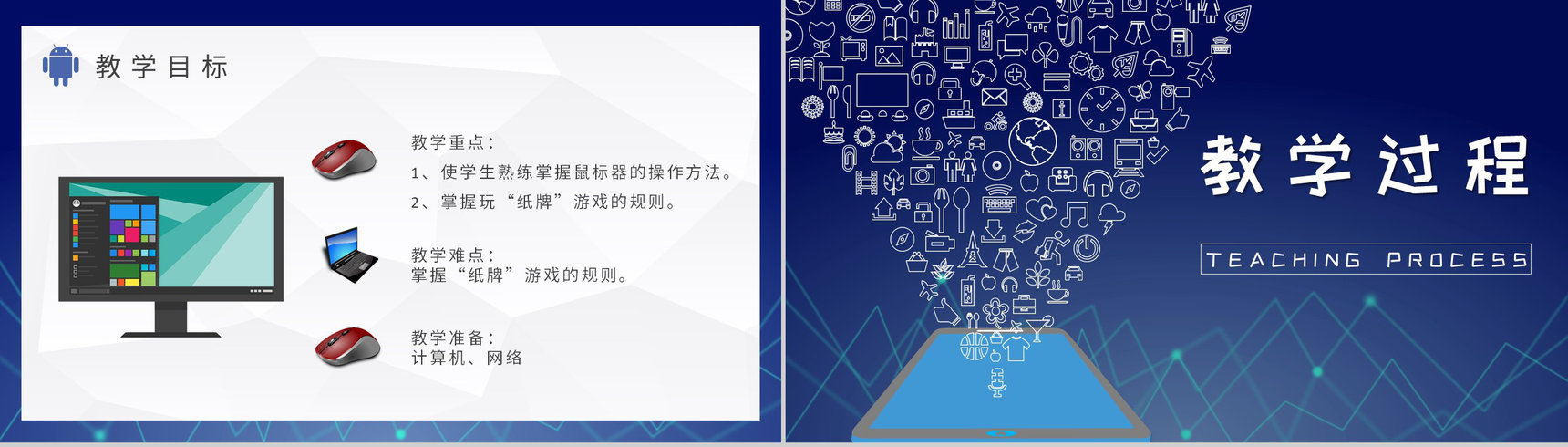 教学目标

教学重点：
1、使学生熟练掌握鼠标器的操作方法。
2、掌握玩“纸牌”游戏的规则。

教学难点：
掌握“纸牌”游戏的规则。

教学准备：
计算机、网络

教学过程

TEACHING PROCESS